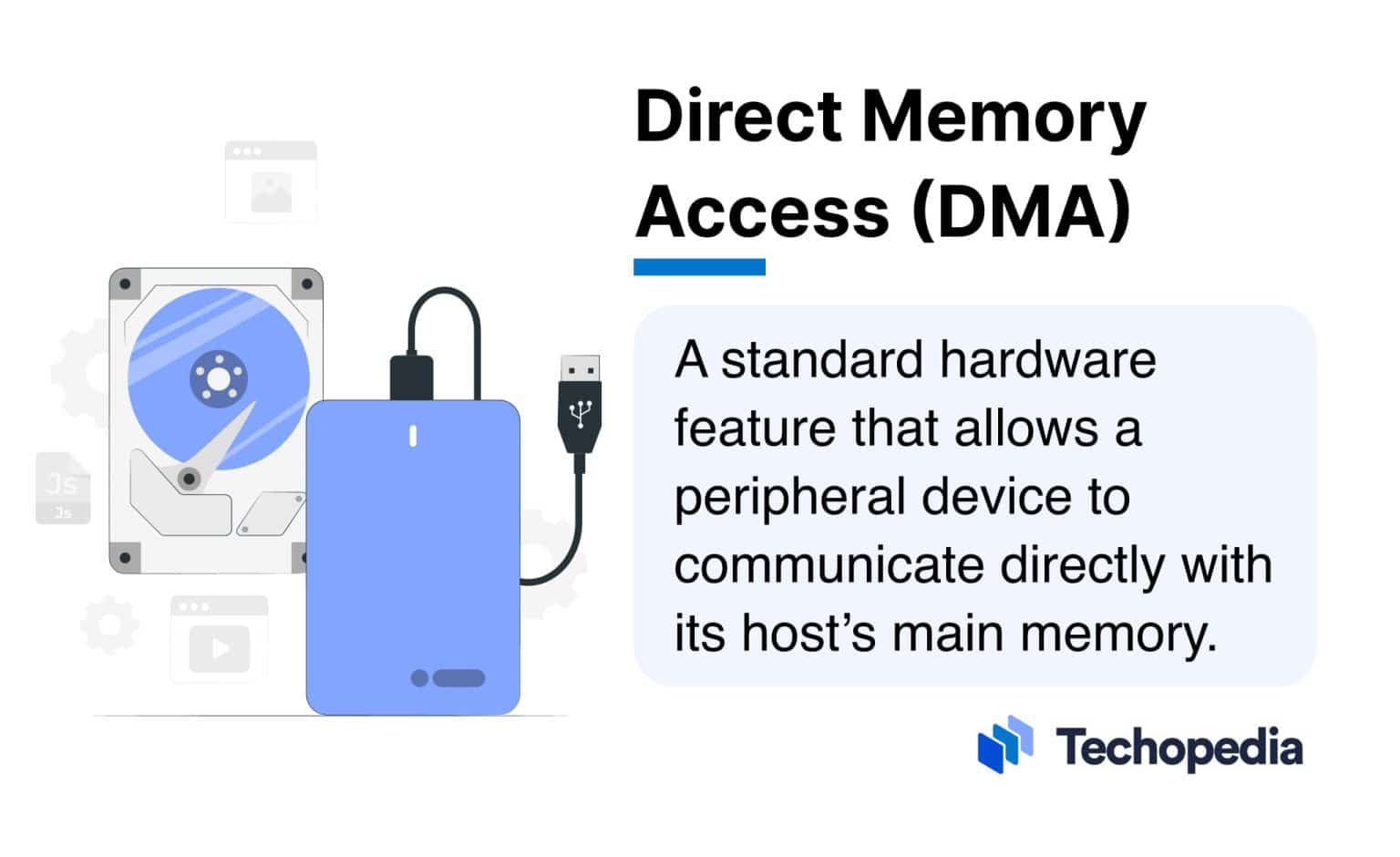 Js
Js

Direct Memory Access (DMA)

A standard hardware feature that allows a peripheral device to communicate directly with its host's main memory.

Techopedia